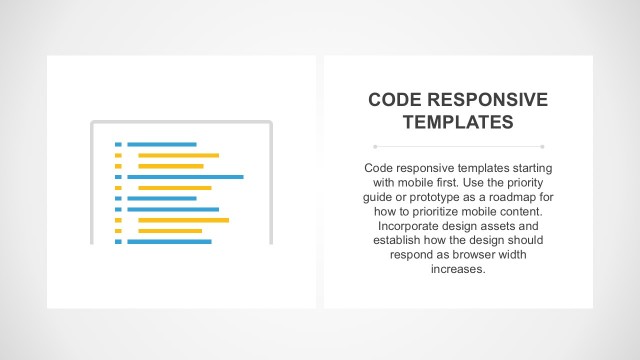 CODE RESPONSIVE TEMPLATES

Code responsive templates starting with mobile first. Use the priority guide or prototype as a roadmap for how to prioritize mobile content. Incorporate design assets and establish how the design should respond as browser width increases.